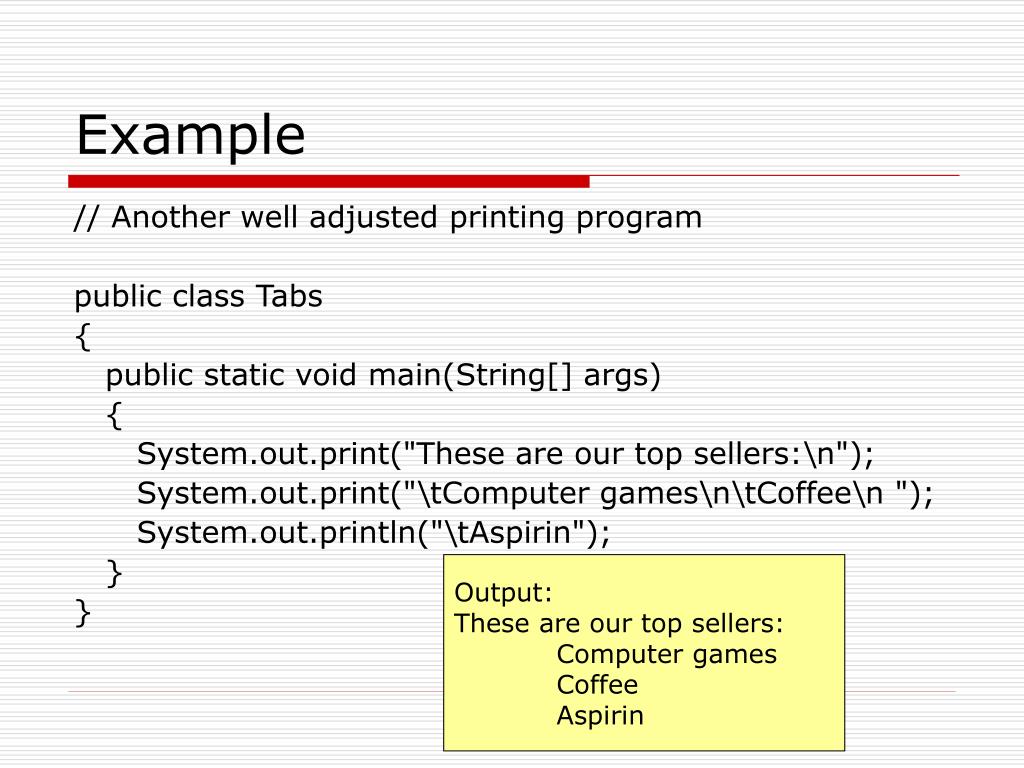 Example

// Another well adjusted printing program

public class Tabs
{
public static void main(String[] args)
{
System.out.print("These are our top sellers:\n");
System.out.print("\tComputer games\n\tCoffee\n ");
System.out.println("\tAspirin");
}
}

Output:
These are our top sellers:
Computer games
Coffee
Aspirin